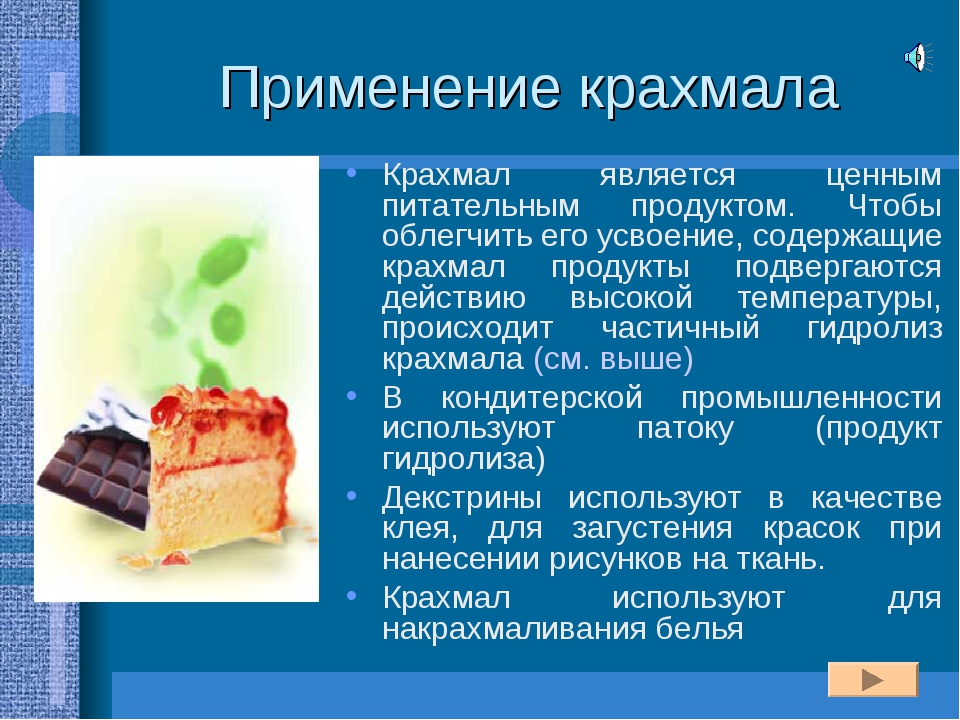 Применение крахмала

• Крахмал является ценным питательным продуктом. Чтобы облегчить его усвоение, содержащие крахмал продукты подвергаются действию высокой температуры, происходит частичный гидролиз крахмала (см. выше)
• В кондитерской промышленности используют патоку (продукт гидролиза)
• Декстрины используют в качестве клея, для загустения красок при нанесении рисунков на ткань.
• Крахмал используют для накрахмаливания белья